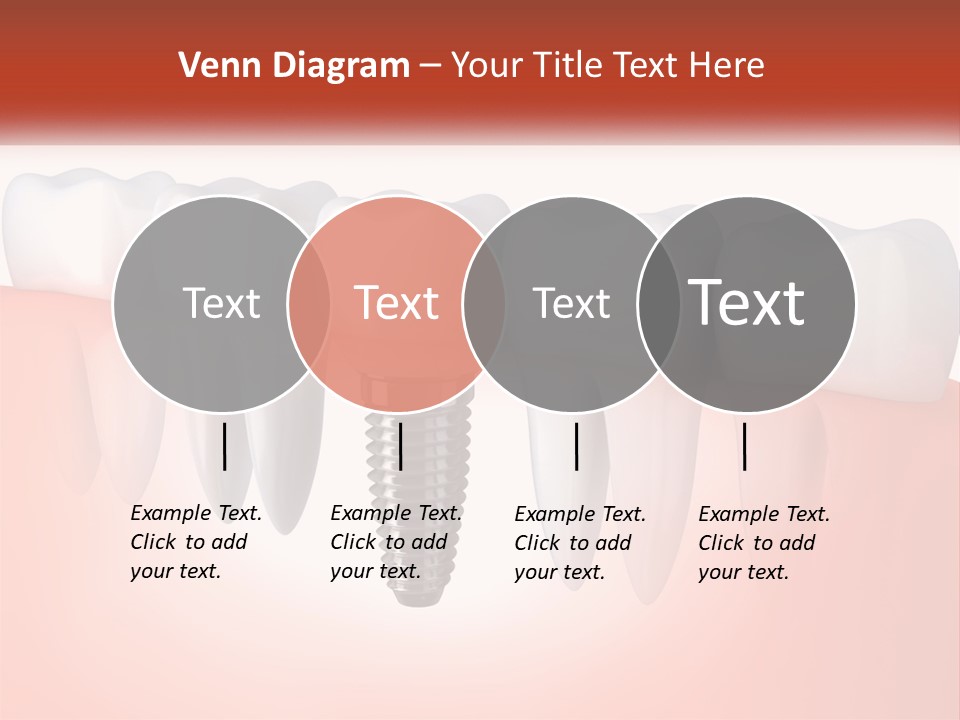 Venn Diagram – Your Title Text Here

Text

Text

Text

Text

Example Text. Click to add your text.

Example Text. Click to add your text.

Example Text. Click to add your text.

Example Text. Click to add your text.